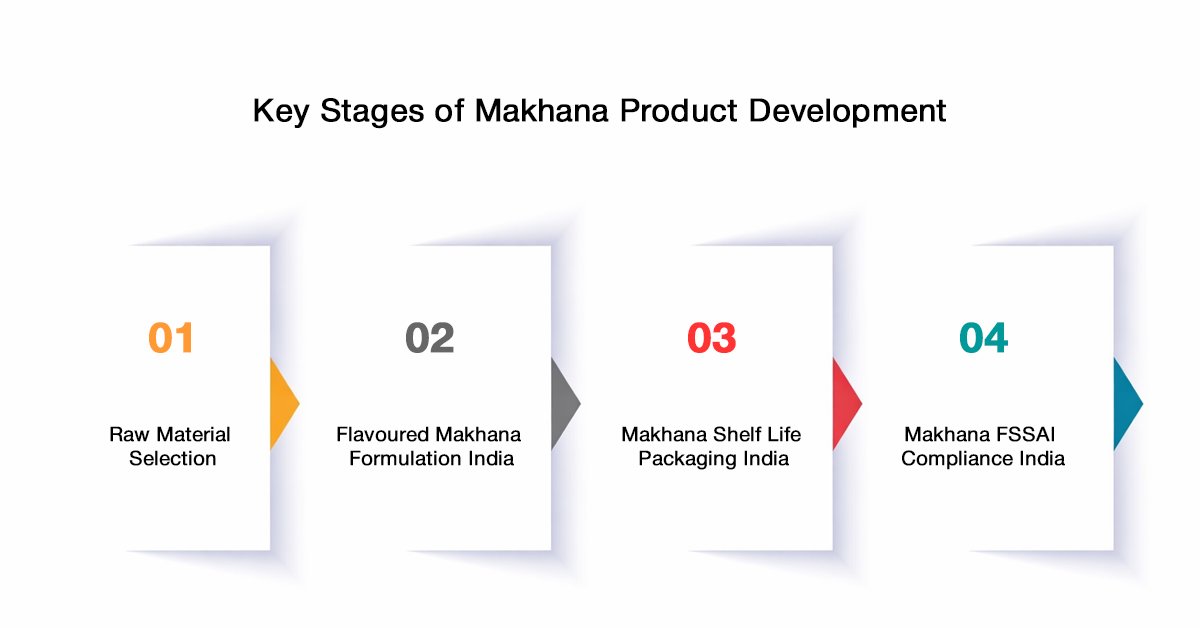 Key Stages of Makhana Product Development

01

Raw Material Selection

02

Flavoured Makhana Formulation India

03

Makhana Shelf Life Packaging India

04

Makhana FSSAI Compliance India